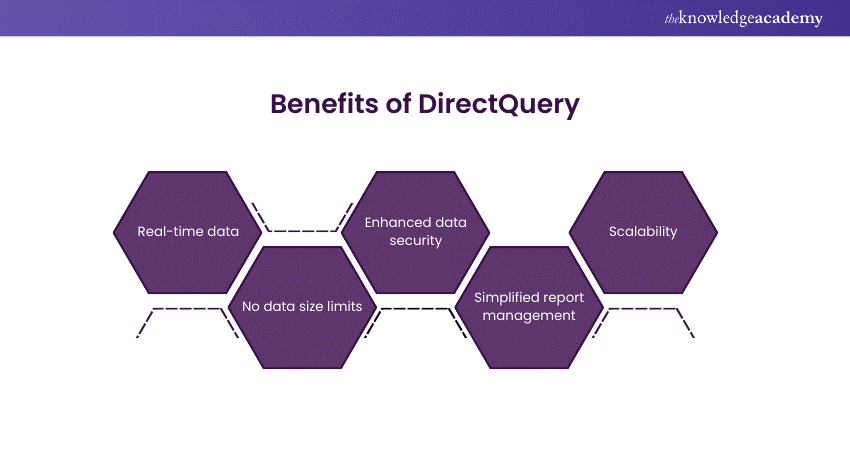 theknowledgeacademy

Benefits of DirectQuery

Real-time data

No data size limits

Enhanced data security

Simplified report management

Scalability